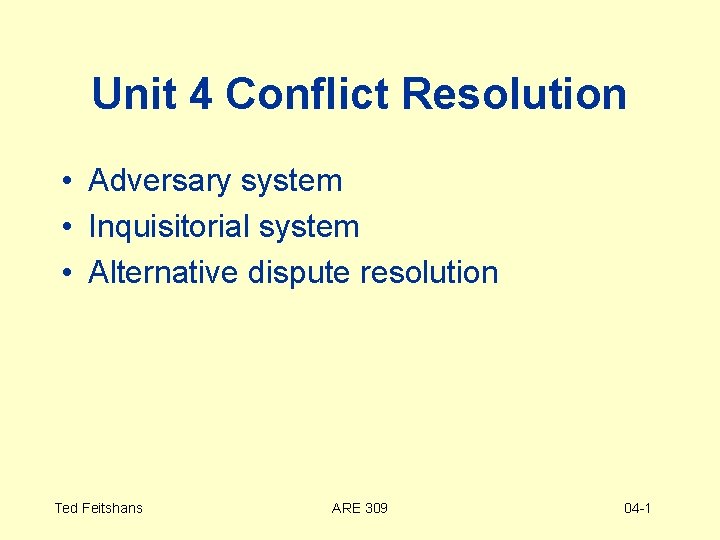 Unit 4 Conflict Resolution

• Adversary system
• Inquisitorial system
• Alternative dispute resolution

Ted Feitshans

ARE 309

04-1